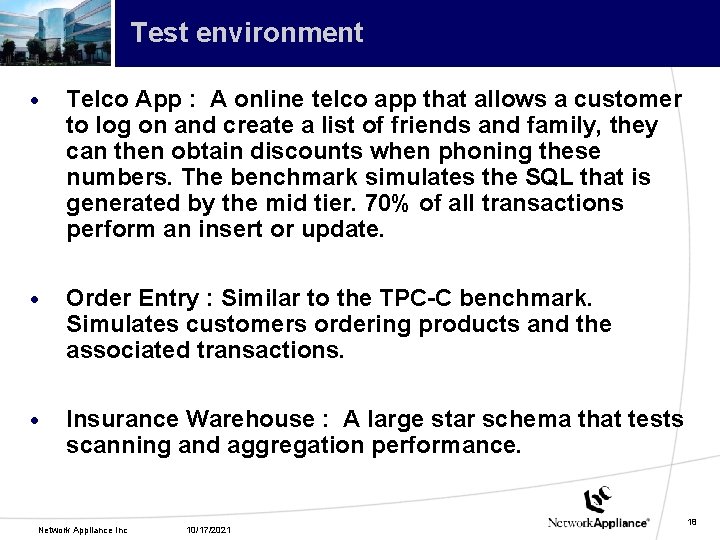 Test environment

• Telco App : A online telco app that allows a customer to log on and create a list of friends and family, they can then obtain discounts when phoning these numbers. The benchmark simulates the SQL that is generated by the mid tier. 70% of all transactions perform an insert or update.

• Order Entry : Similar to the TPC-C benchmark. Simulates customers ordering products and the associated transactions.

• Insurance Warehouse : A large star schema that tests scanning and aggregation performance.

Network Appliance Inc 10/17/2021

NetworkAppliance®

18